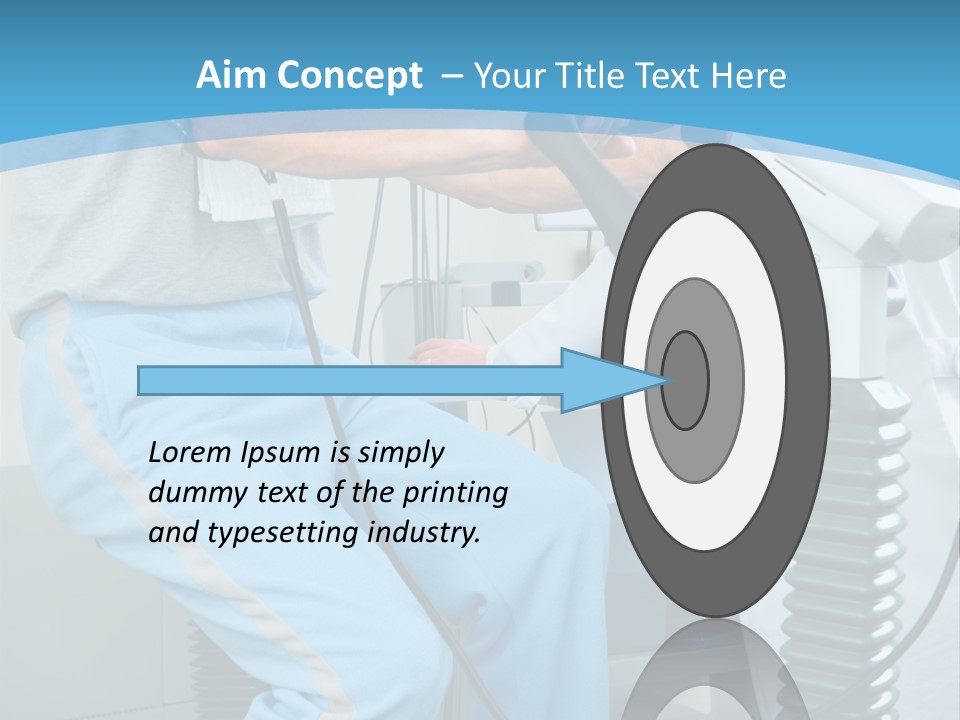 Aim Concept – Your Title Text Here

Lorem Ipsum is simply dummy text of the printing and typesetting industry.